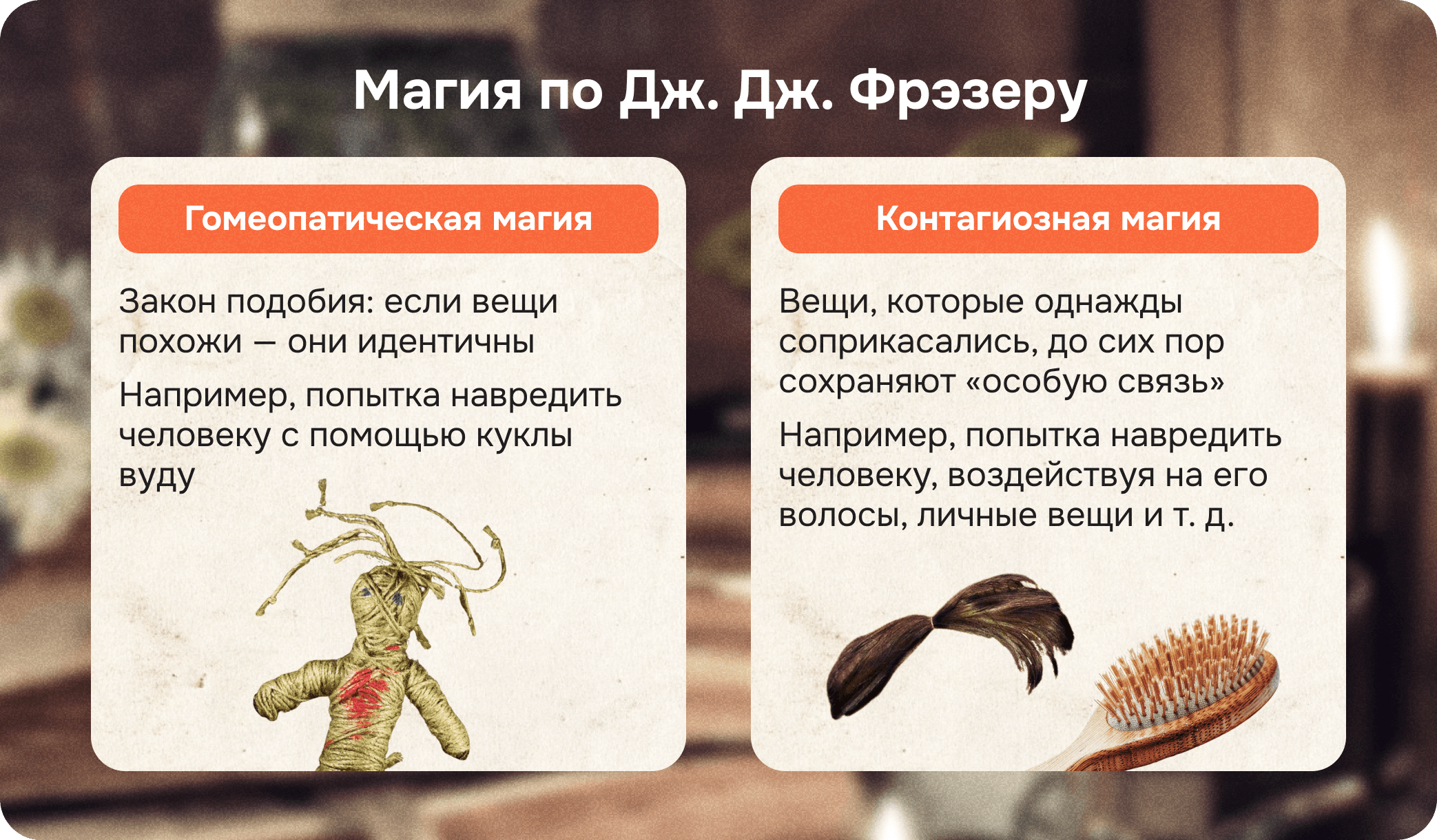 Магия по Дж. Дж. Фрэзеру

Гомеопатическая магия

Закон подобия: если вещи похожи — они идентичны

Например, попытка навредить человеку с помощью куклы вуду

Контагиозная магия

Вещи, которые однажды соприкасались, до сих пор сохраняют «особую связь»

Например, попытка навредить человеку, воздействуя на его волосы, личные вещи и т. д.